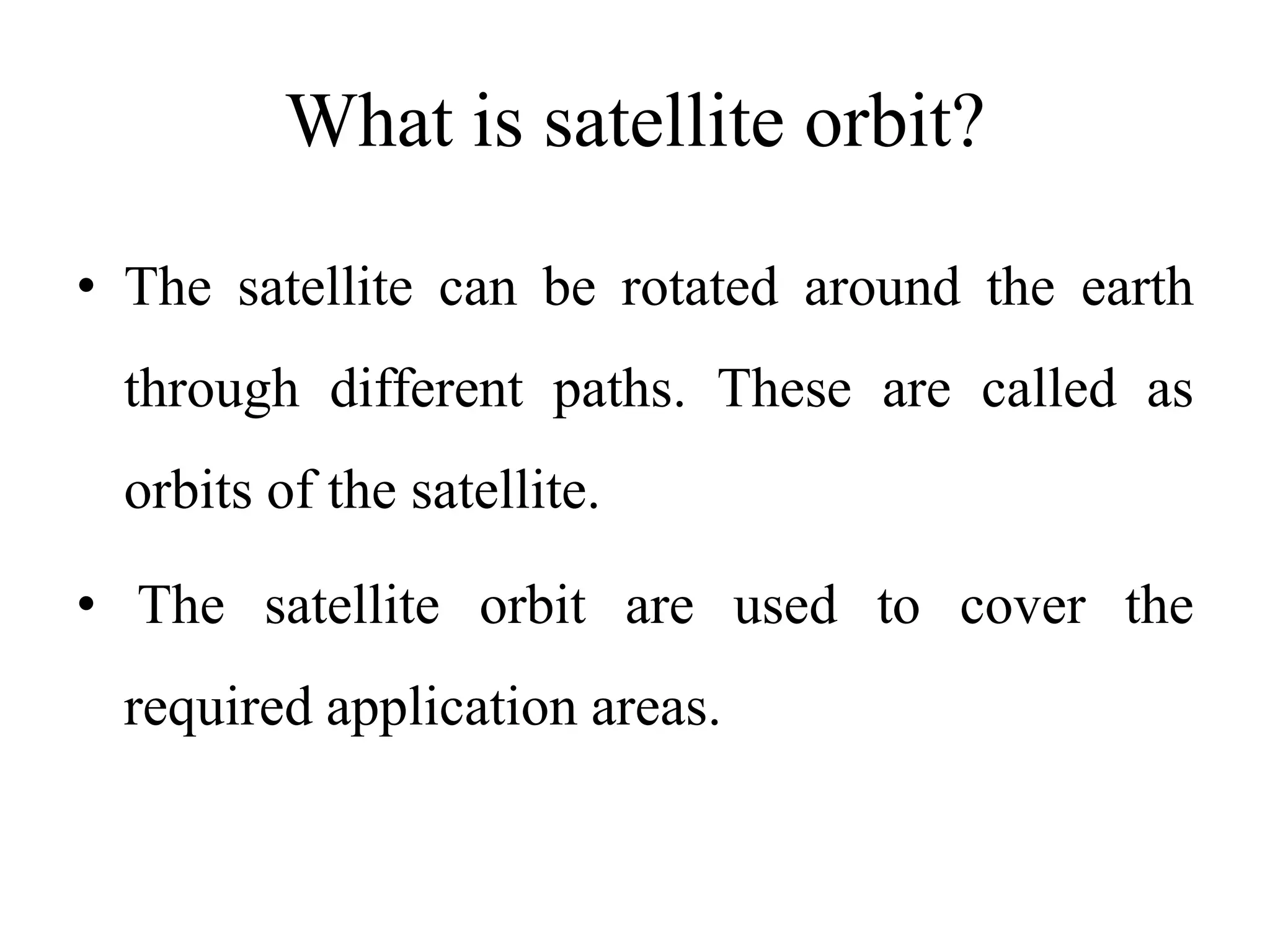 What is satellite orbit?

• The satellite can be rotated around the earth through different paths. These are called as orbits of the satellite.

• The satellite orbit are used to cover the required application areas.